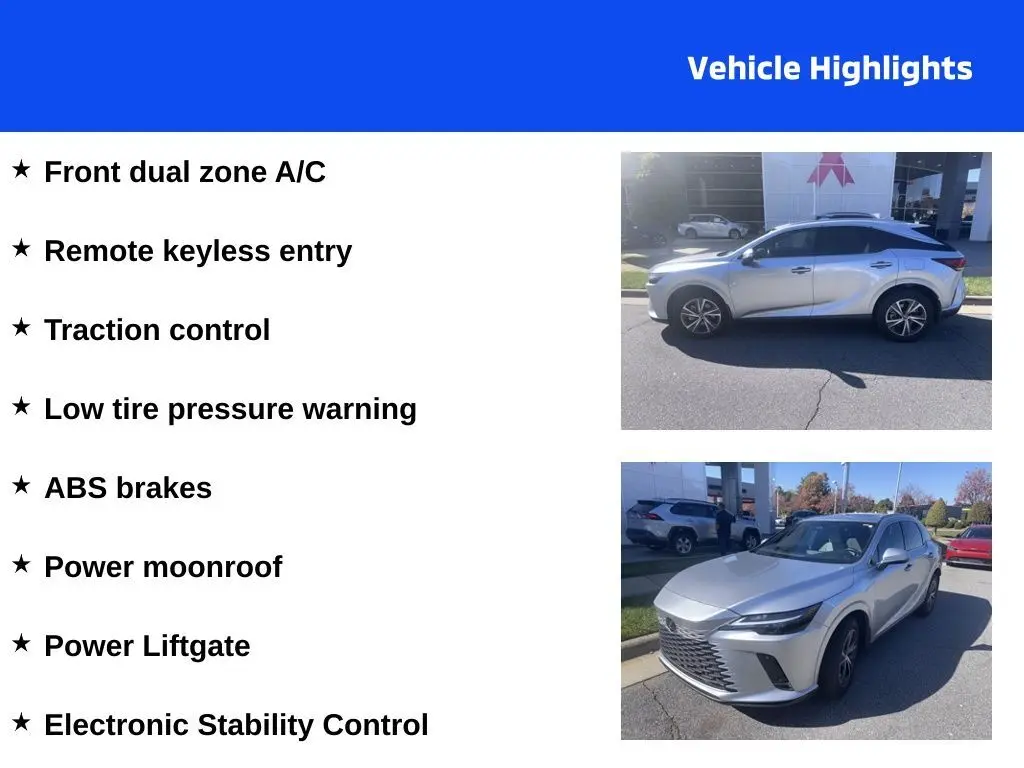 Vehicle Highlights

★ Front dual zone A/C

★ Remote keyless entry

★ Traction control

★ Low tire pressure warning

★ ABS brakes

★ Power moonroof

★ Power Liftgate

★ Electronic Stability Control